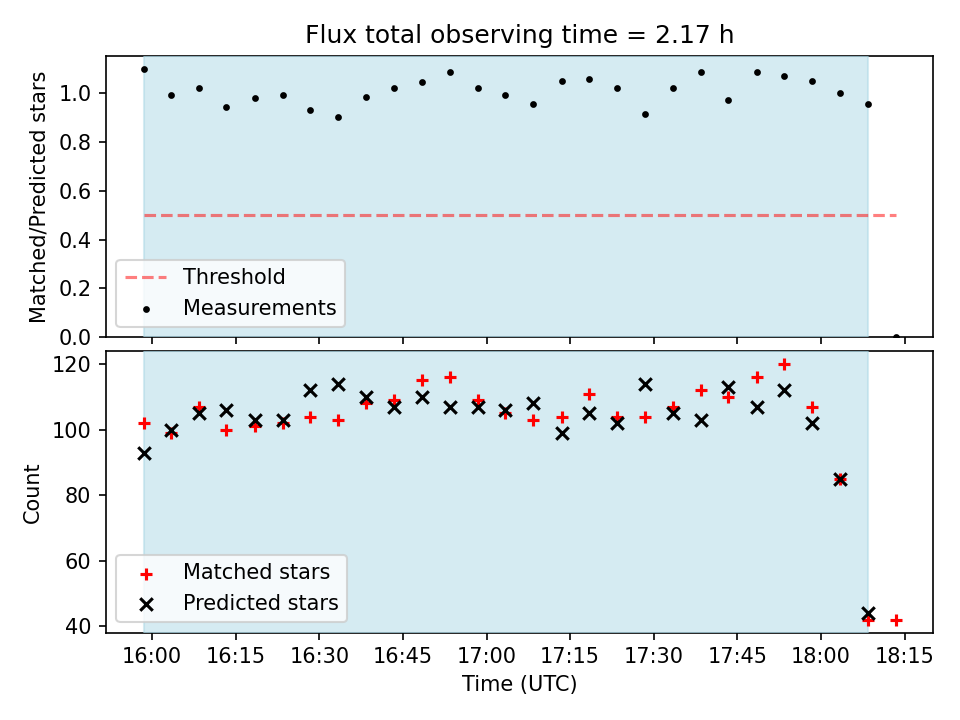 Flux total observing time = 2.17 h

Matched/Predicted stars

1.0
0.8
0.6
0.4
0.2
0.0

Threshold
Measurements

Count

120
100
80
60
40

Matched stars
Predicted stars

16:00
16:15
16:30
16:45
17:00
17:15
17:30
17:45
18:00
18:15

Time (UTC)